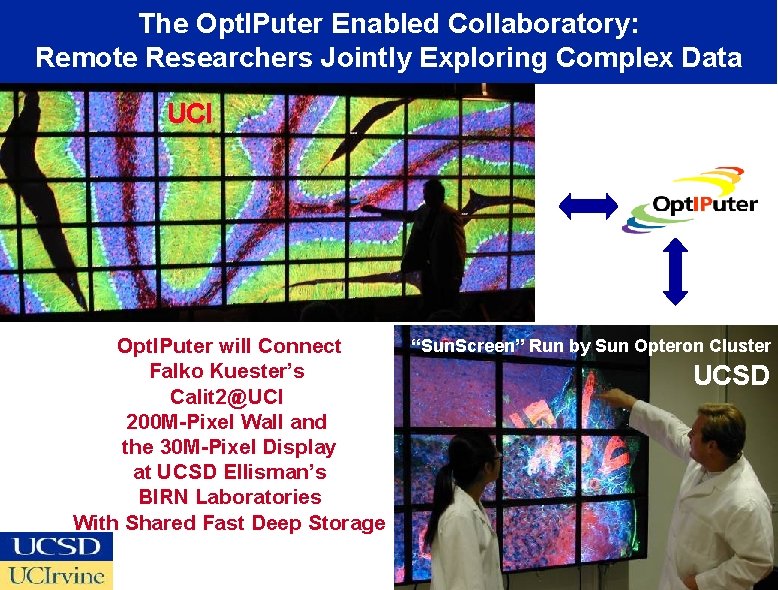 The OptIPuter Enabled Collaboratory: Remote Researchers Jointly Exploring Complex Data

UCI

OptIPuter

OptIPuter will Connect Falko Kuester's Calit2@UCI 200M-Pixel Wall and the 30M-Pixel Display at UCSD Ellisman's BIRN Laboratories With Shared Fast Deep Storage

"SunScreen" Run by Sun Opteron Cluster

UCSD

UCSD

UCIrvine